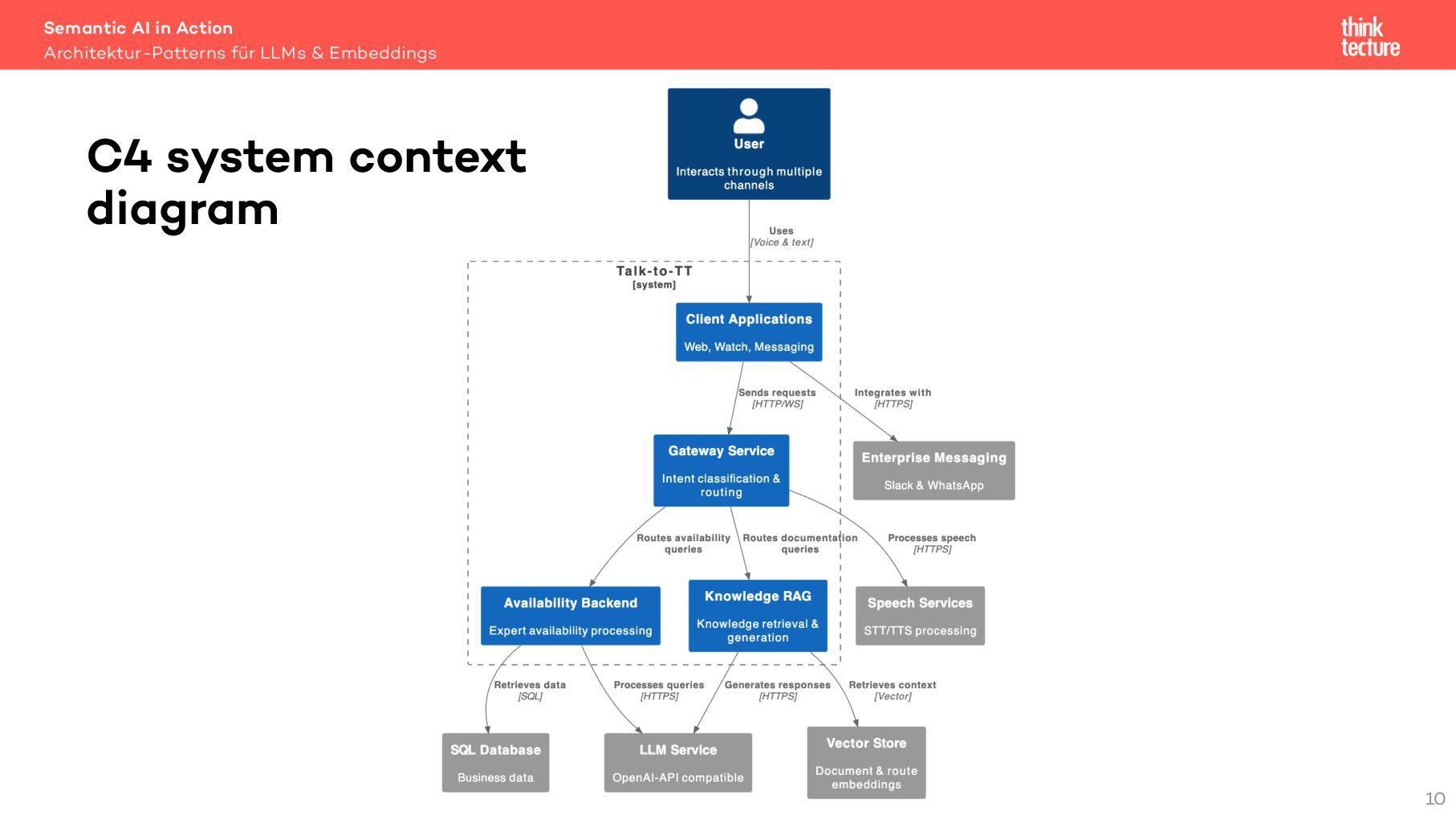 Semantic AI in Action
Architektur-Patterns für LLMs & Embeddings

think tecture

C4 system context diagram

User
Interacts through multiple channels

Uses
[Voice & text]

Talk-to-TT
[system]

Client Applications
Web, Watch, Messaging

Sends requests
[HTTP/WS]

Integrates with
[HTTPS]

Gateway Service
Intent classification & routing

Enterprise Messaging
Slack & WhatsApp

Routes availability queries

Routes documentation queries

Processes speech
[HTTPS]

Availability Backend
Expert availability processing

Knowledge RAG
Knowledge retrieval & generation

Speech Services
STT/TTS processing

Retrieves data
[SQL]

Processes queries
[HTTPS]

Generates responses
[HTTPS]

Retrieves context
[Vector]

SQL Database
Business data

LLM Service
OpenAI-API compatible

Vector Store
Document & route embeddings

10